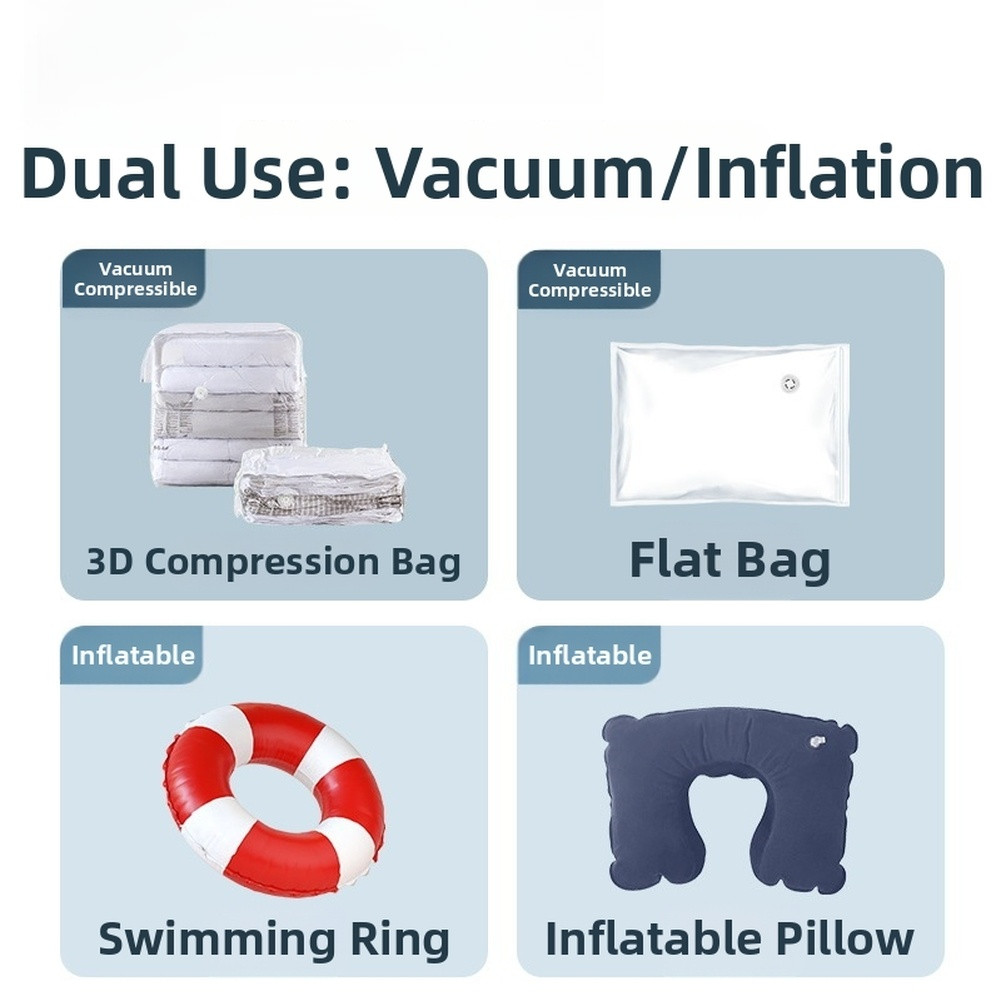 Dual Use: Vacuum/Inflation

Vacuum Compressible

3D Compression Bag

Vacuum Compressible

Flat Bag

Inflatable

Swimming Ring

Inflatable

Inflatable Pillow